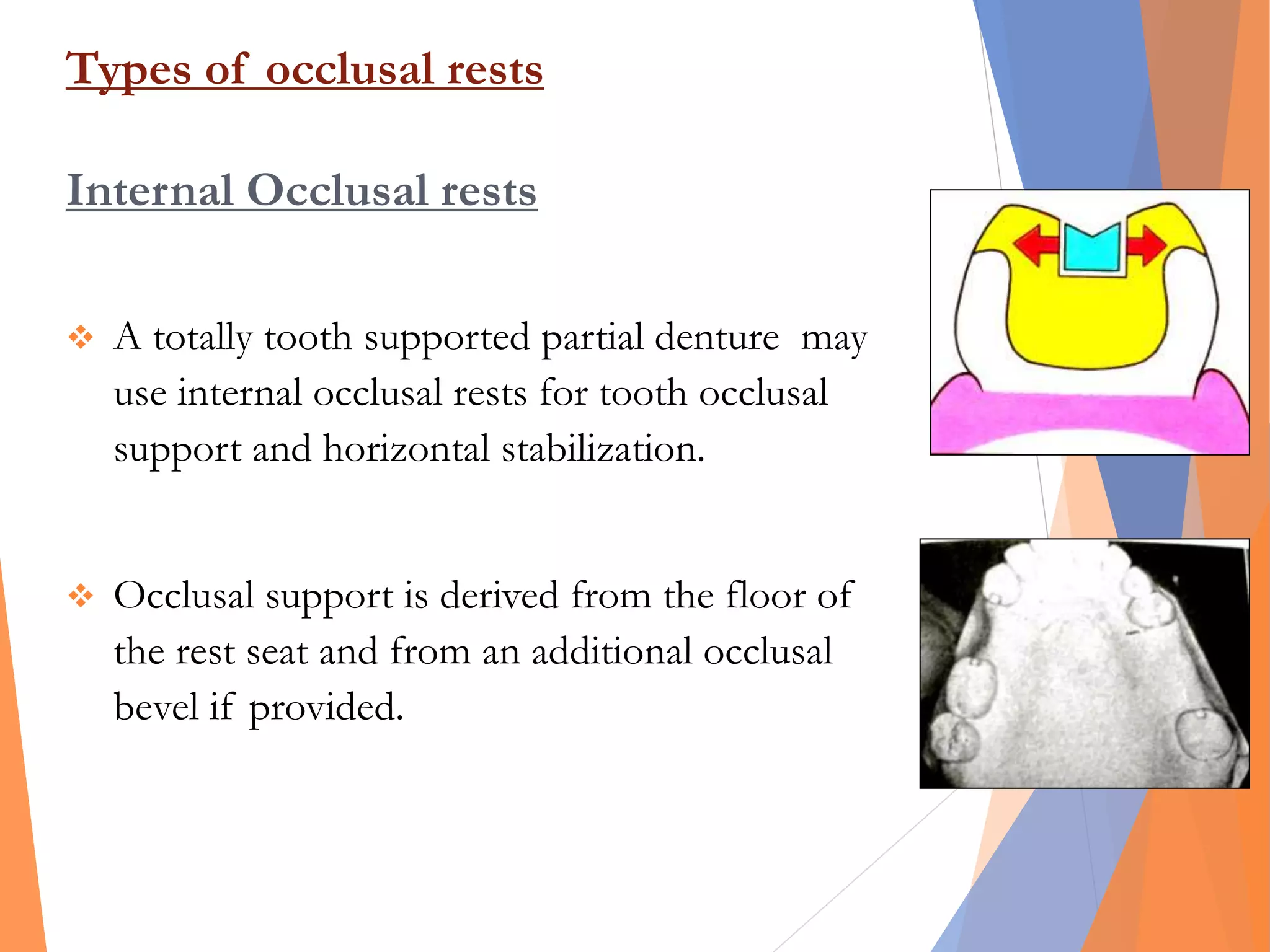 Types of occlusal rests

Internal Occlusal rests

❖ A totally tooth supported partial denture may use internal occlusal rests for tooth occlusal support and horizontal stabilization.

❖ Occlusal support is derived from the floor of the rest seat and from an additional occlusal bevel if provided.